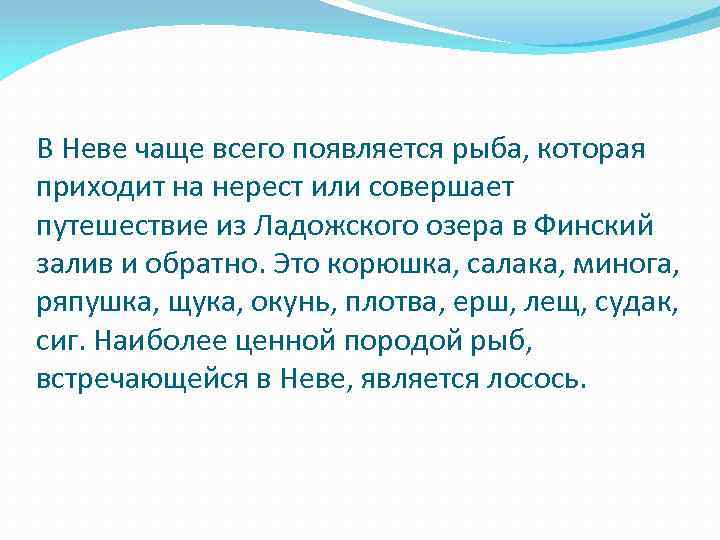 В Неве чаще всего появляется рыба, которая приходит на нерест или совершает путешествие из Ладожского озера в Финский залив и обратно. Это корюшка, салака, минога, ряпушка, щука, окунь, плотва, ерш, лещ, судак, сиг. Наиболее ценной породой рыб, встречающейся в Неве, является лосось.